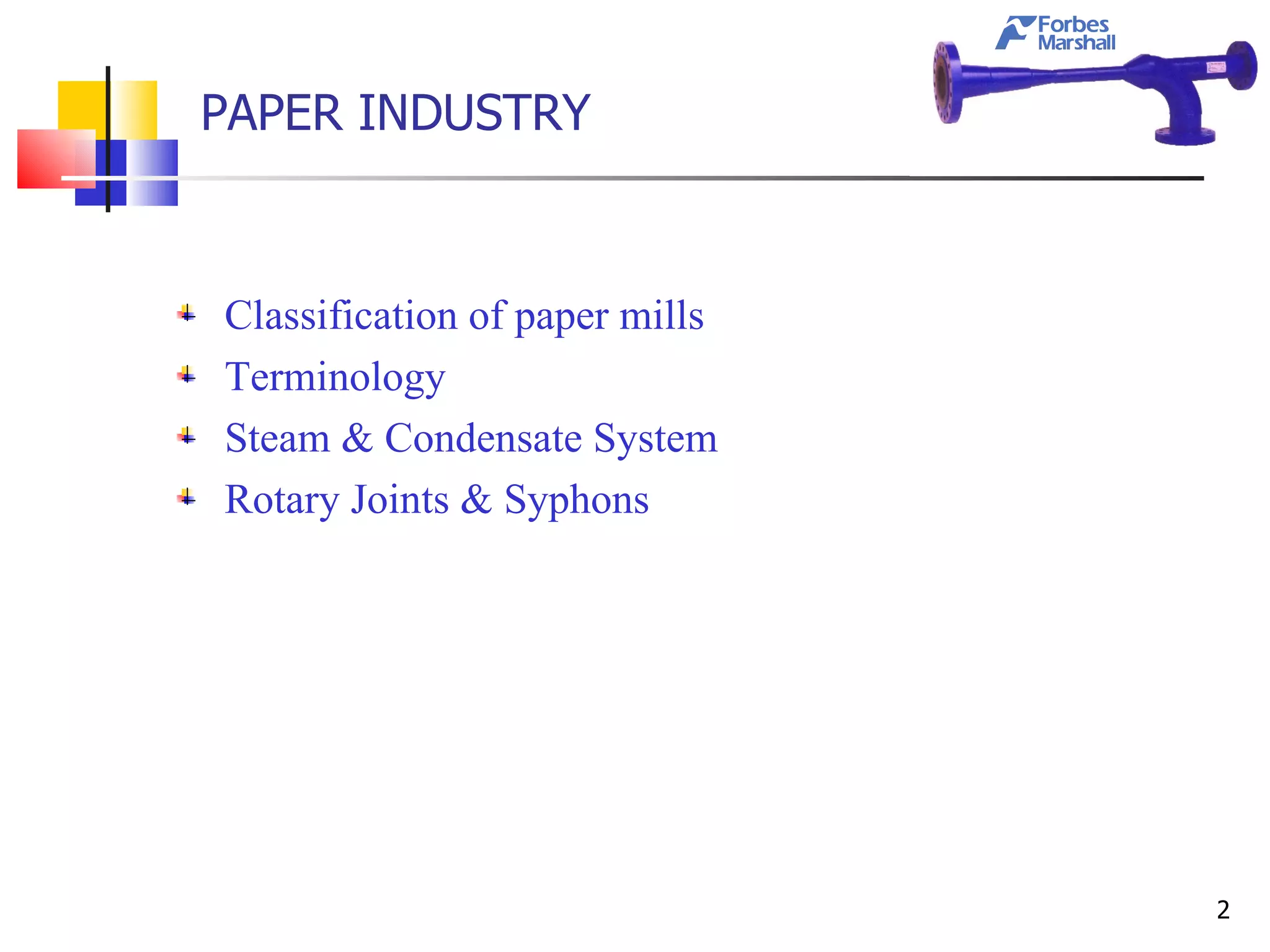 Forbes Marshall

PAPER INDUSTRY

Classification of paper mills
Terminology
Steam & Condensate System
Rotary Joints & Syphons

2